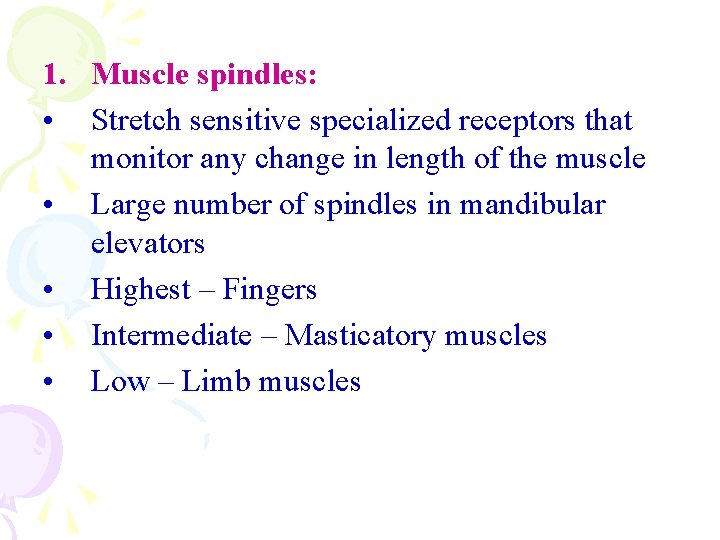 1. Muscle spindles:

• Stretch sensitive specialized receptors that monitor any change in length of the muscle

• Large number of spindles in mandibular elevators

• Highest – Fingers

• Intermediate – Masticatory muscles

• Low – Limb muscles